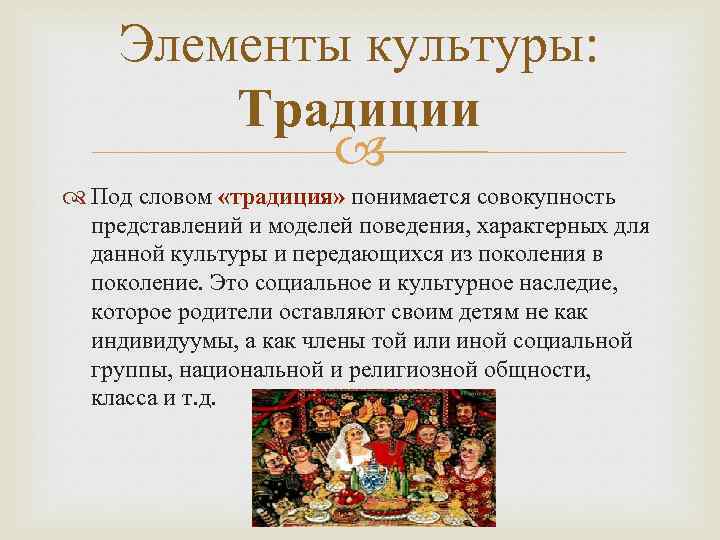 Элементы культуры:
Традиции

Под словом «традиция» понимается совокупность представлений и моделей поведения, характерных для данной культуры и передающихся из поколения в поколение. Это социальное и культурное наследие, которое родители оставляют своим детям не как индивидуумы, а как члены той или иной социальной группы, национальной и религиозной общности, класса и т.д.